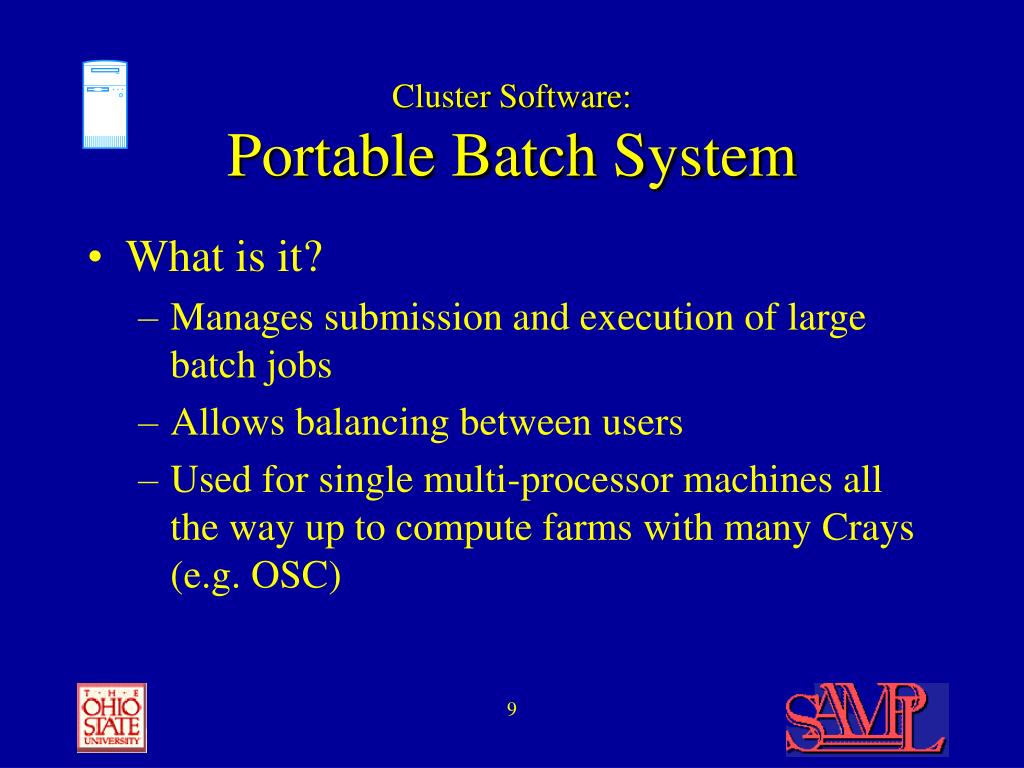 Cluster Software:
Portable Batch System

• What is it?
– Manages submission and execution of large batch jobs
– Allows balancing between users
– Used for single multi-processor machines all the way up to compute farms with many Crays (e.g. OSC)

THE OHIO STATE UNIVERSITY

9

SAMPL